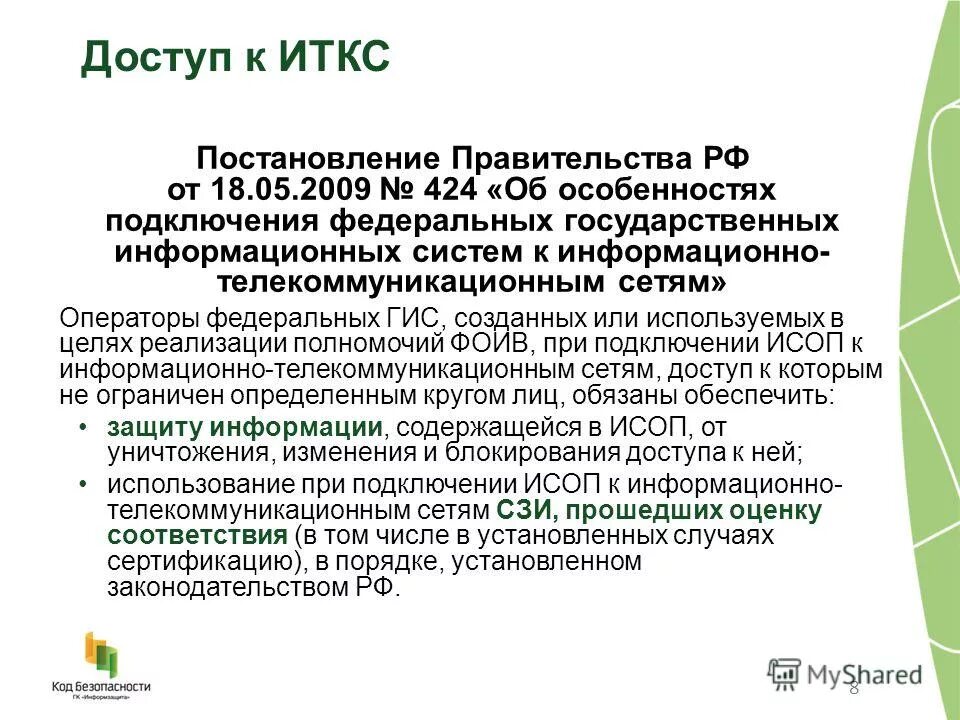 Доступ к ИТКС

Постановление Правительства РФ от 18.05.2009 № 424 «Об особенностях подключения федеральных государственных информационных систем к информационно-телекоммуникационным сетям»

Операторы федеральных ГИС, созданных или используемых в целях реализации полномочий ФОИВ, при подключении ИСОП к информационно-телекоммуникационным сетям, доступ к которым не ограничен определенным кругом лиц, обязаны обеспечить:

• защиту информации, содержащейся в ИСОП, от уничтожения, изменения и блокирования доступа к ней;

• использование при подключении ИСОП к информационно-телекоммуникационным сетям СЗИ, прошедших оценку соответствия (в том числе в установленных случаях сертификацию), в порядке, установленном законодательством РФ.

Код Безопасности
ГК «Информзащита»

MyShared

8